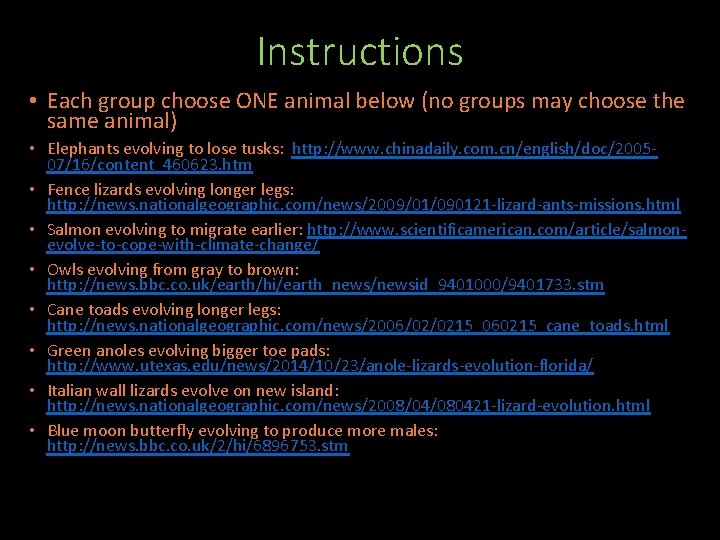 Instructions

• Each group choose ONE animal below (no groups may choose the same animal)

• Elephants evolving to lose tusks: http://www.chinadaily.com.cn/english/doc/2005-07/16/content_460623.htm

• Fence lizards evolving longer legs: http://news.nationalgeographic.com/news/2009/01/090121-lizard-ants-missions.html

• Salmon evolving to migrate earlier: http://www.scientificamerican.com/article/salmon-evolve-to-cope-with-climate-change/

• Owls evolving from gray to brown: http://news.bbc.co.uk/earth/hi/earth_news/newsid_9401000/9401733.stm

• Cane toads evolving longer legs: http://news.nationalgeographic.com/news/2006/02/0215_060215_cane_toads.html

• Green anoles evolving bigger toe pads: http://www.utexas.edu/news/2014/10/23/anole-lizards-evolution-florida/

• Italian wall lizards evolve on new island: http://news.nationalgeographic.com/news/2008/04/080421-lizard-evolution.html

• Blue moon butterfly evolving to produce more males: http://news.bbc.co.uk/2/hi/6896753.stm